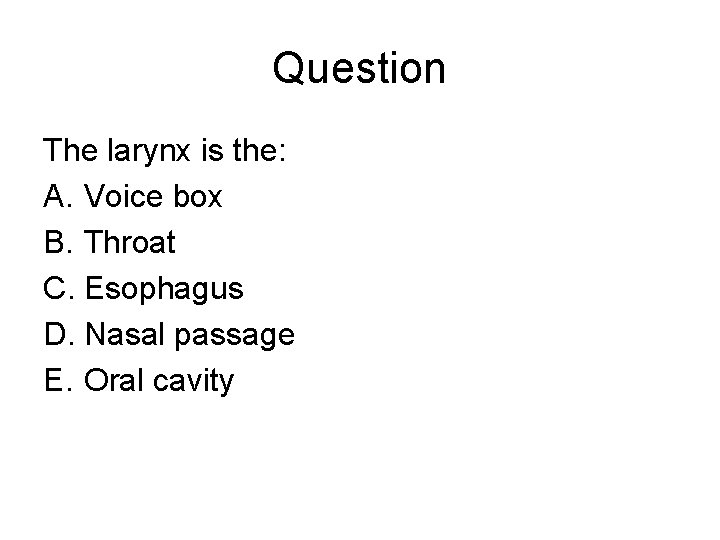 Question

The larynx is the:
A. Voice box
B. Throat
C. Esophagus
D. Nasal passage
E. Oral cavity